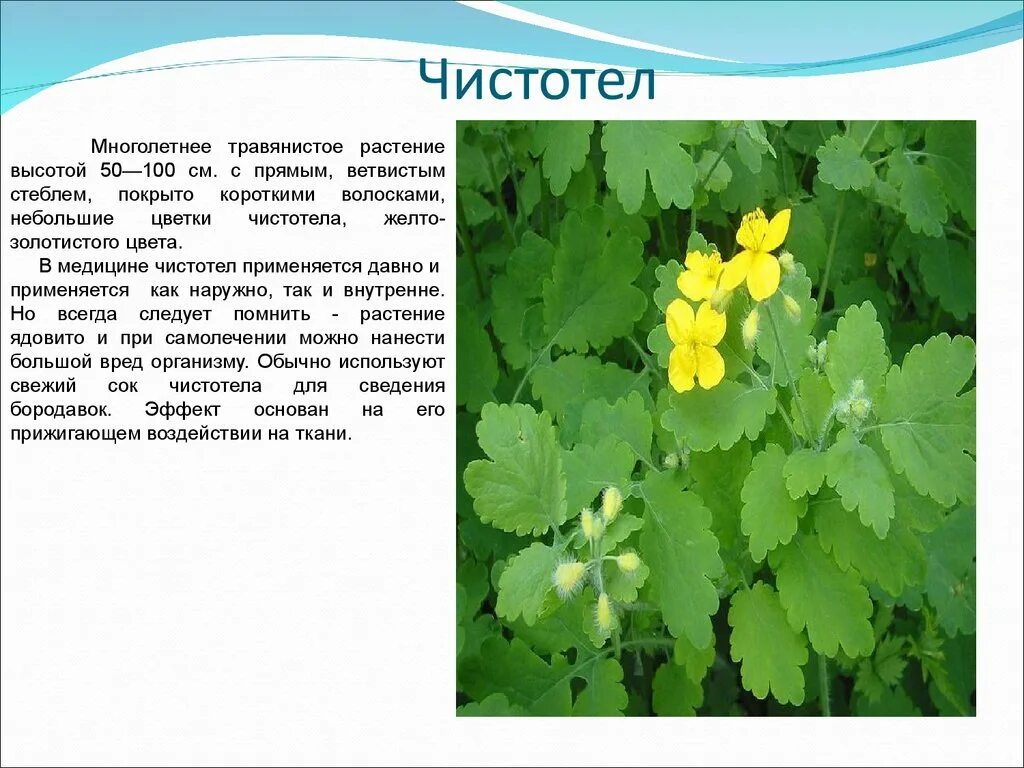 Чистотел

Многолетнее травянистое растение высотой 50—100 см. с прямым, ветвистым стеблем, покрыто короткими волосками, небольшие цветки чистотела, желто-золотистого цвета.

В медицине чистотел применяется давно и применяется как наружно, так и внутренне. Но всегда следует помнить - растение ядовито и при самолечении можно нанести большой вред организму. Обычно используют свежий сок чистотела для сведения бородавок. Эффект основан на его прижигающем воздействии на ткани.